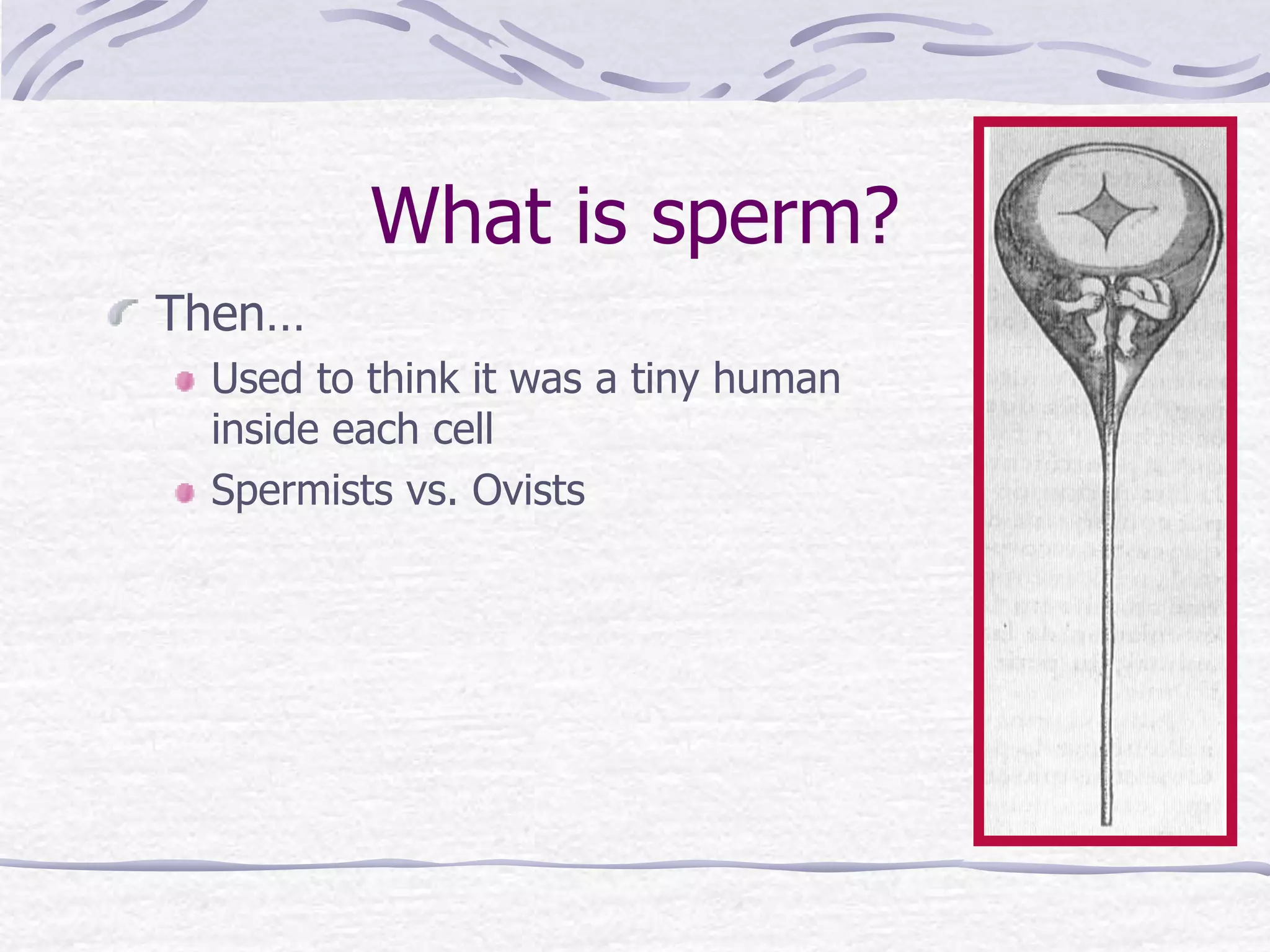 What is sperm?

Then…

Used to think it was a tiny human inside each cell

Spermists vs. Ovists